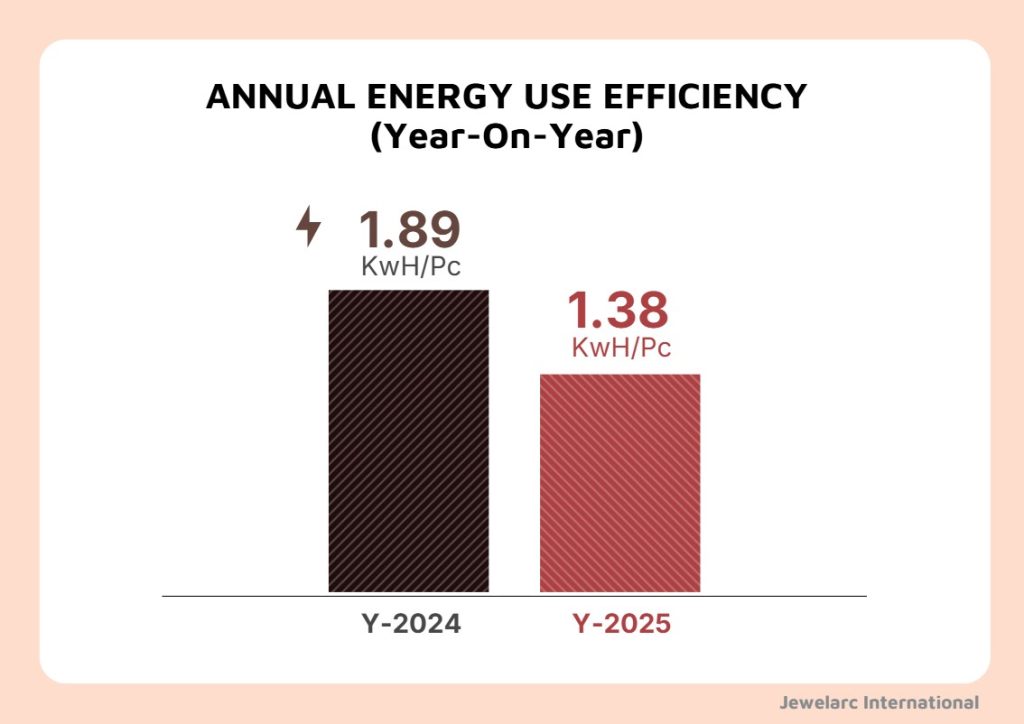 ANNUAL ENERGY USE EFFICIENCY
(Year-On-Year)

1.89
KwH/Pc

1.38
KwH/Pc

Y-2024
Y-2025

Jewelarc International